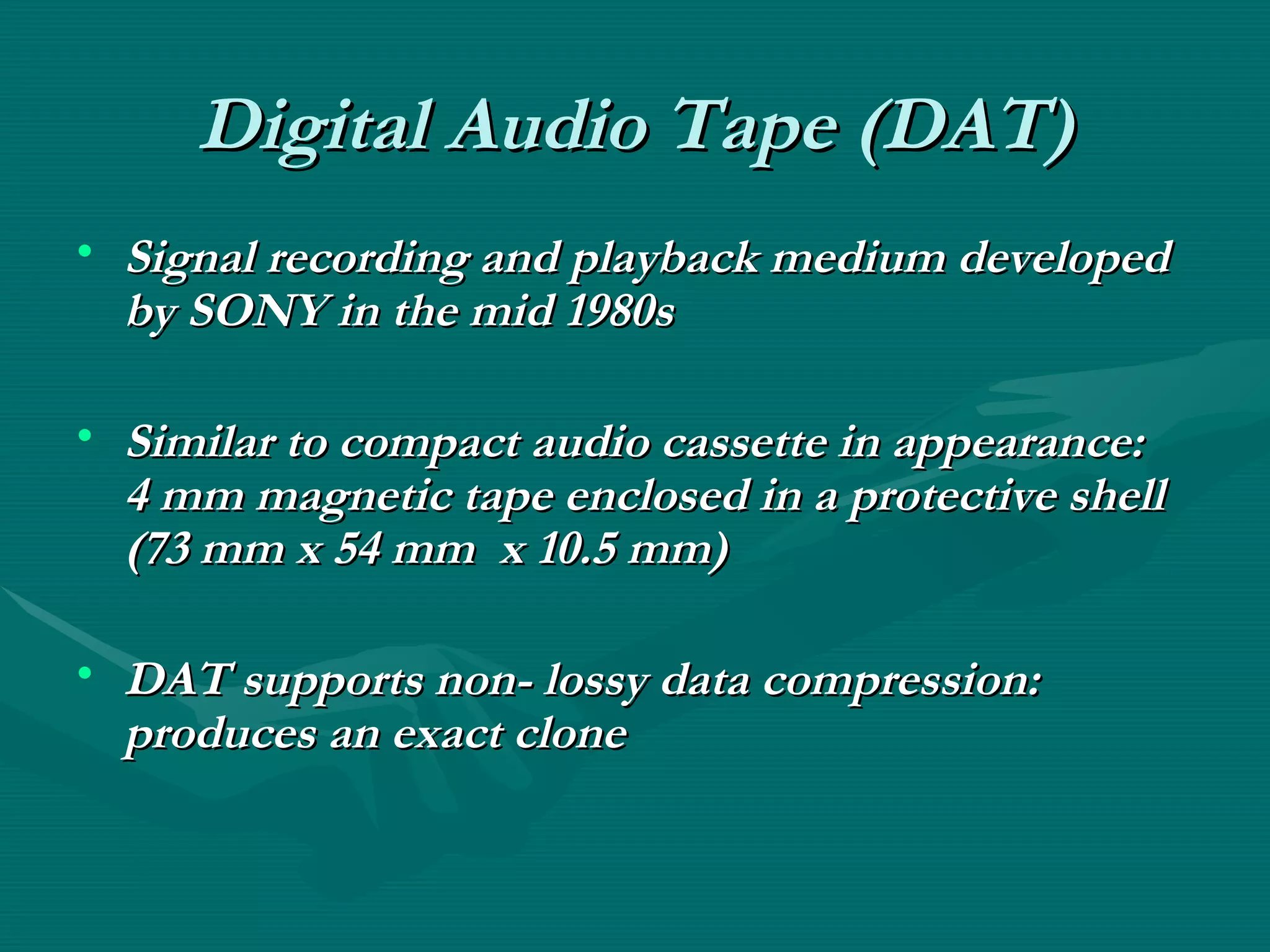 Digital Audio Tape (DAT)

• Signal recording and playback medium developed by SONY in the mid 1980s

• Similar to compact audio cassette in appearance: 4 mm magnetic tape enclosed in a protective shell (73 mm x 54 mm  x 10.5 mm)

• DAT supports non- lossy data compression: produces an exact clone